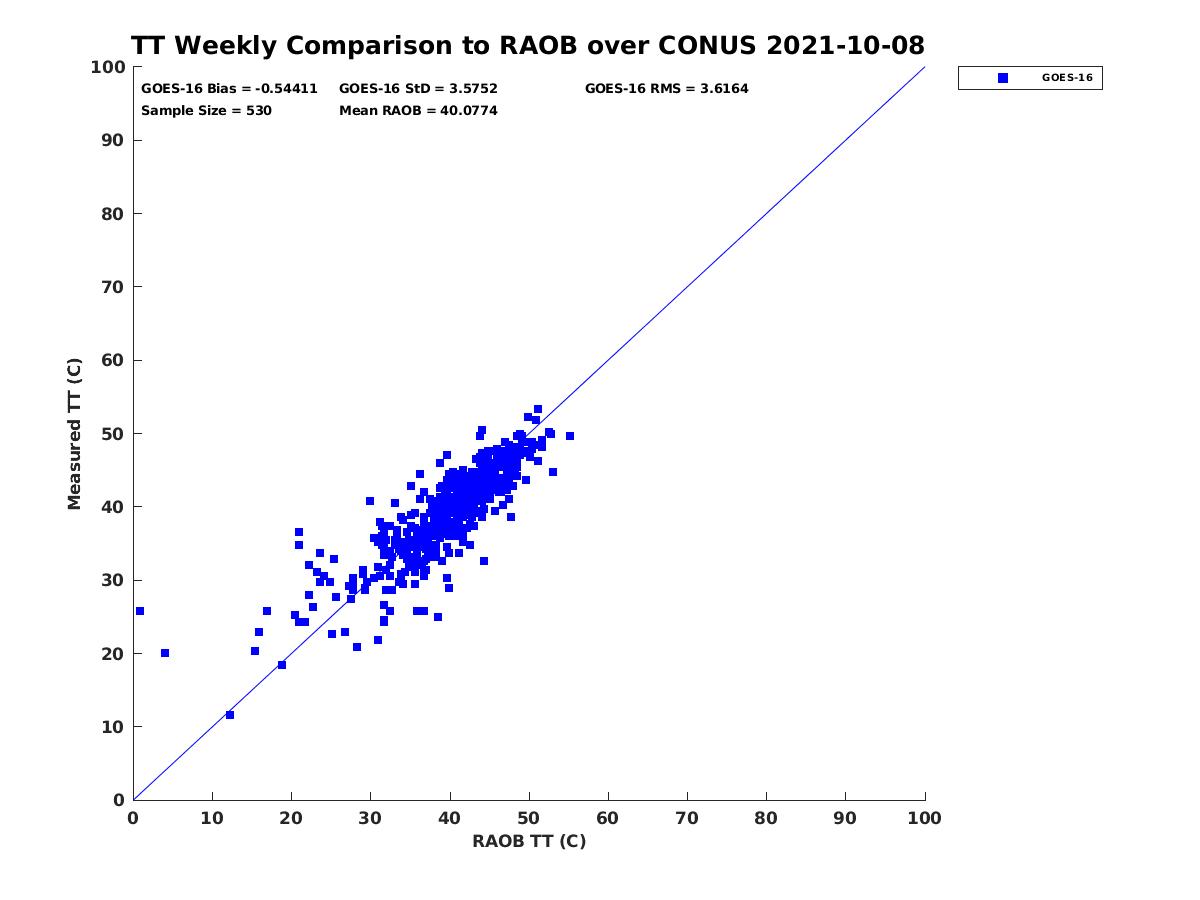 TT Weekly Comparison to RAOB over CONUS 2021-10-08

GOES-16 Bias = -0.54411 GOES-16 StD = 3.5752 GOES-16 RMS = 3.6164
Sample Size = 530 Mean RAOB = 40.0774

GOES-16

Measured TT (C)

100
90
80
70
60
50
40
30
20
10
0

0 10 20 30 40 50 60 70 80 90 100

RAOB TT (C)